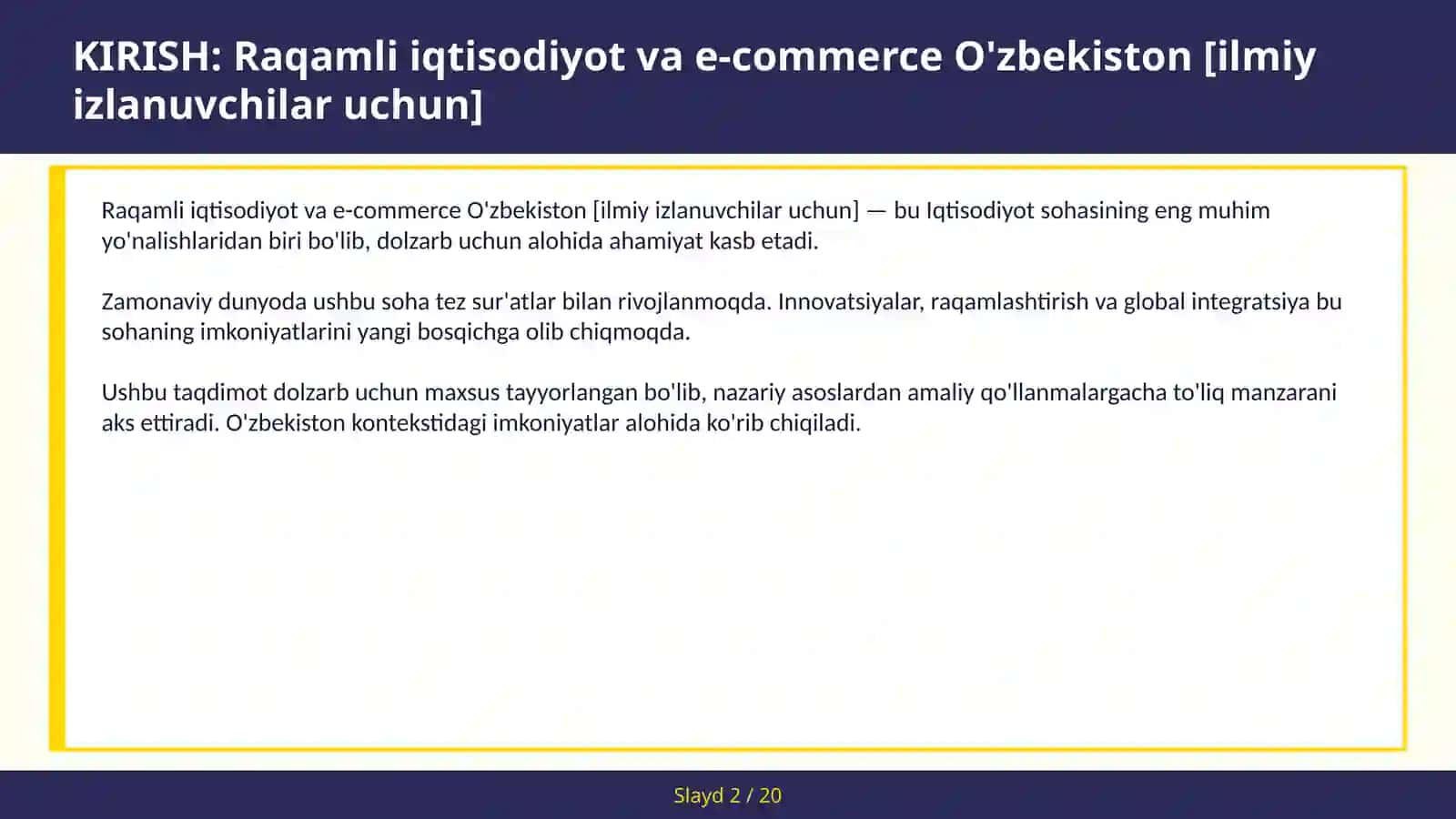 KIRISH: Raqamli iqtisodiyot va e-commerce O'zbekiston [ilmiy izlanuvchilar uchun]

Raqamli iqtisodiyot va e-commerce O'zbekiston [ilmiy izlanuvchilar uchun] — bu Iqtisodiyot sohasining eng muhim yo'nalishlaridan biri bo'lib, dolzarb uchun alohida ahamiyat kasb etadi.

Zamonaviy dunyoda ushbu soha tez sur'atlar bilan rivojlanmoqda. Innovatsiyalar, raqamlashtirish va global integratsiya bu sohaning imkoniyatlarini yangi bosqichga olib chiqmoqda.

Ushbu taqdimot dolzarb uchun maxsus tayyorlangan bo'lib, nazariy asoslardan amaliy qo'llanmalargacha to'liq manzarani aks ettiradi. O'zbekiston kontekstidagi imkoniyatlar alohida ko'rib chiqiladi.

Slayd 2 / 20